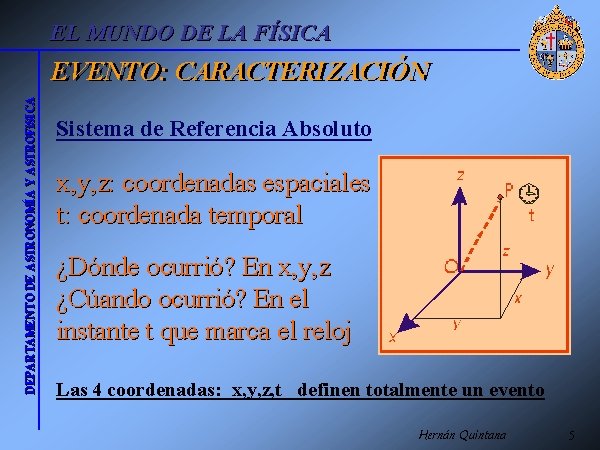 EL MUNDO DE LA FÍSICA

EVENTO: CARACTERIZACIÓN

DEPARTAMENTO DE ASTRONOMÍA Y ASTROFÍSICA

Sistema de Referencia Absoluto

x,y,z: coordenadas espaciales
t: coordenada temporal

¿Dónde ocurrió? En x,y,z
¿Cúando ocurrió? En el instante t que marca el reloj

z
P
t
z
O
y
x
y
x

Las 4 coordenadas: x,y,z,t definen totalmente un evento

Hernán Quintana

5